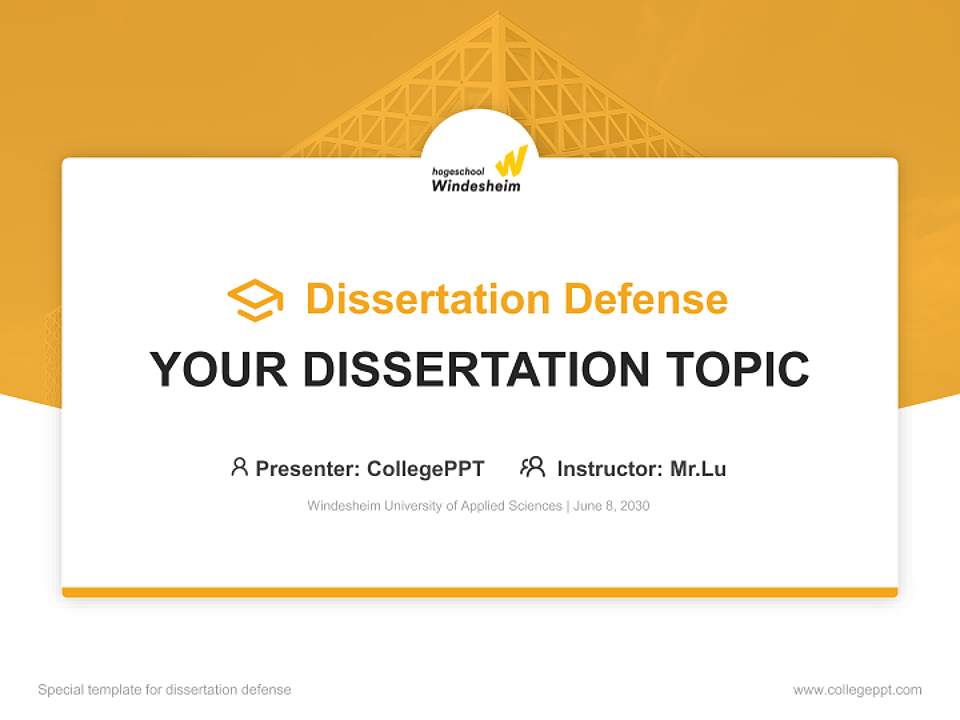 hogeschool
Windesheim

Dissertation Defense

YOUR DISSERTATION TOPIC

Presenter: CollegePPT Instructor: Mr.Lu

Windesheim University of Applied Sciences | June 8, 2030

Special template for dissertation defense

www.collegeppt.com